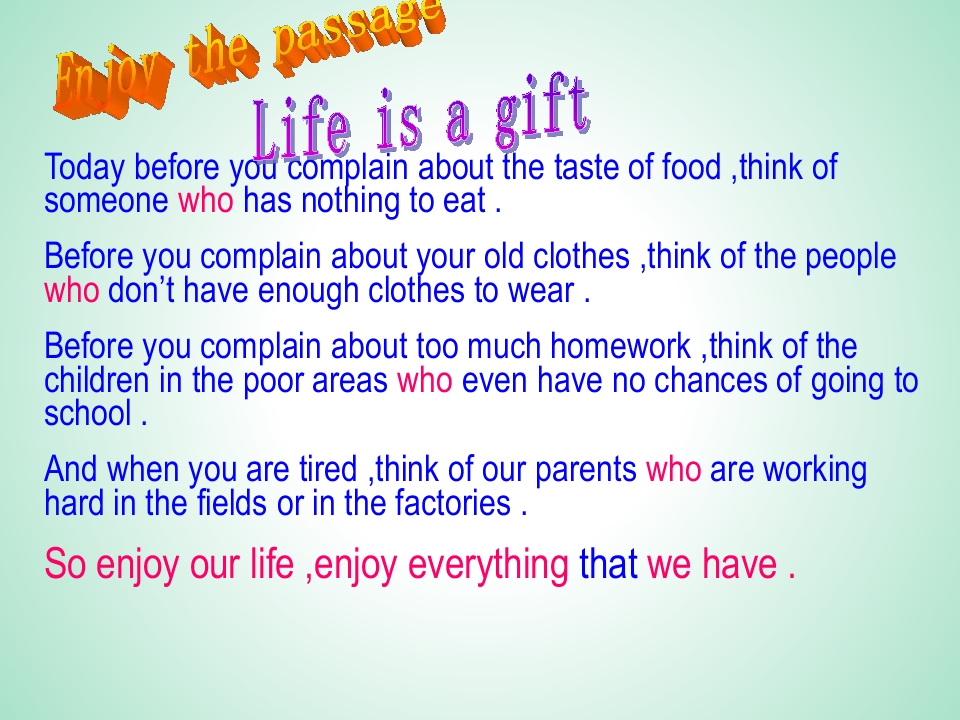 Enjoy the passage

Life is a gift

Today before you complain about the taste of food ,think of someone who has nothing to eat .

Before you complain about your old clothes ,think of the people who don’t have enough clothes to wear .

Before you complain about too much homework ,think of the children in the poor areas who even have no chances of going to school .

And when you are tired ,think of our parents who are working hard in the fields or in the factories .

So enjoy our life ,enjoy everything that we have .